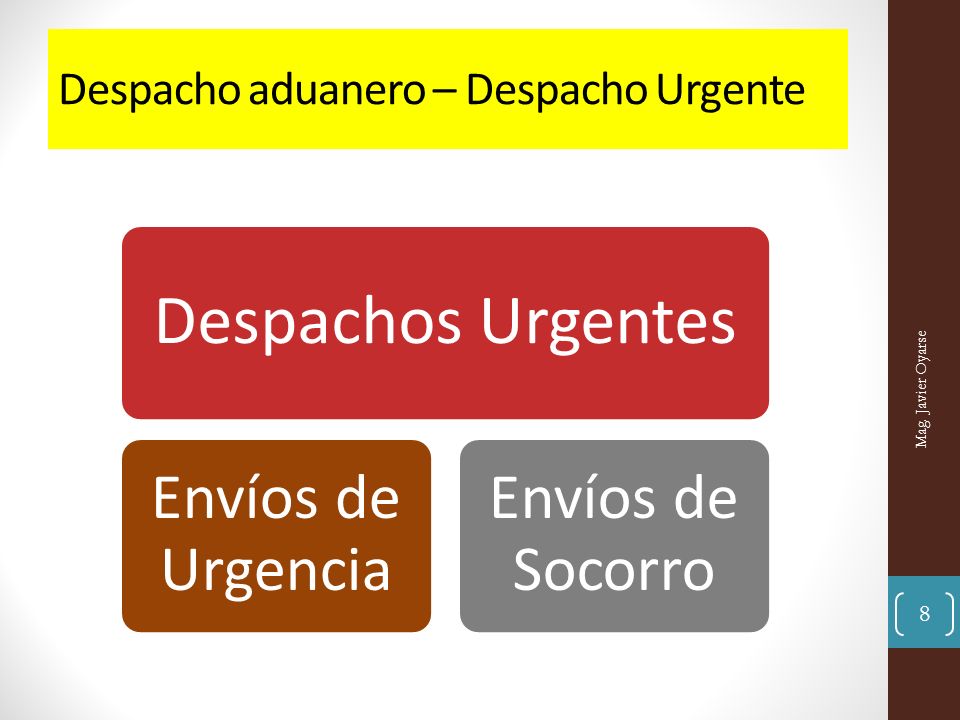 Despacho aduanero – Despacho Urgente

Despachos Urgentes

Envíos de Urgencia

Envíos de Socorro

Mag. Javier Oyarse

8